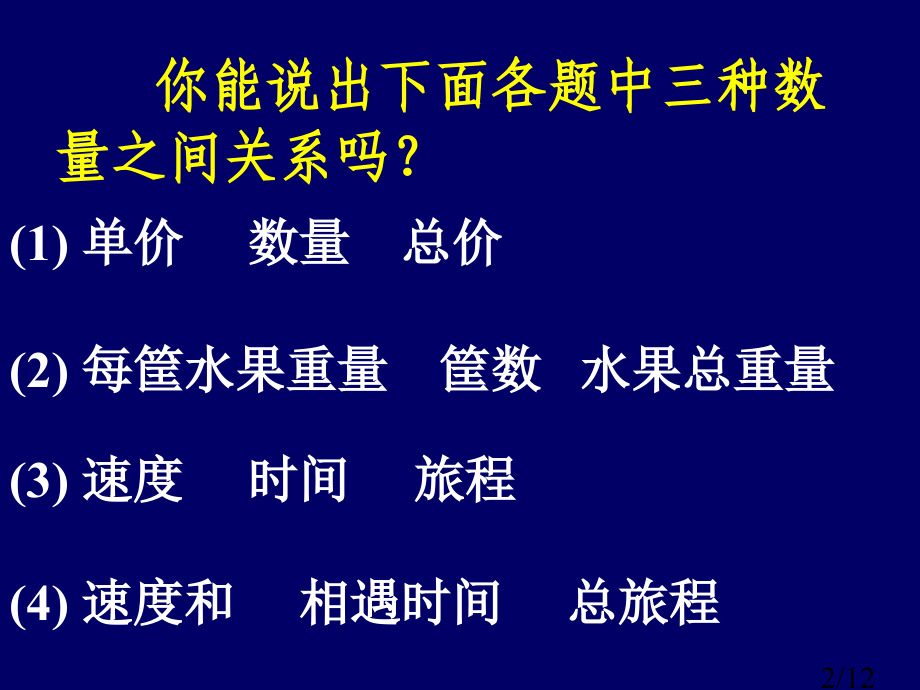 你能说出下面各题中三种数量之间关系吗?

(1) 单价　数量　总价

(2) 每筐水果重量　筐数　水果总重量

(3) 速度　时间　旅程

(4) 速度和　相遇时间　总旅程

2/12